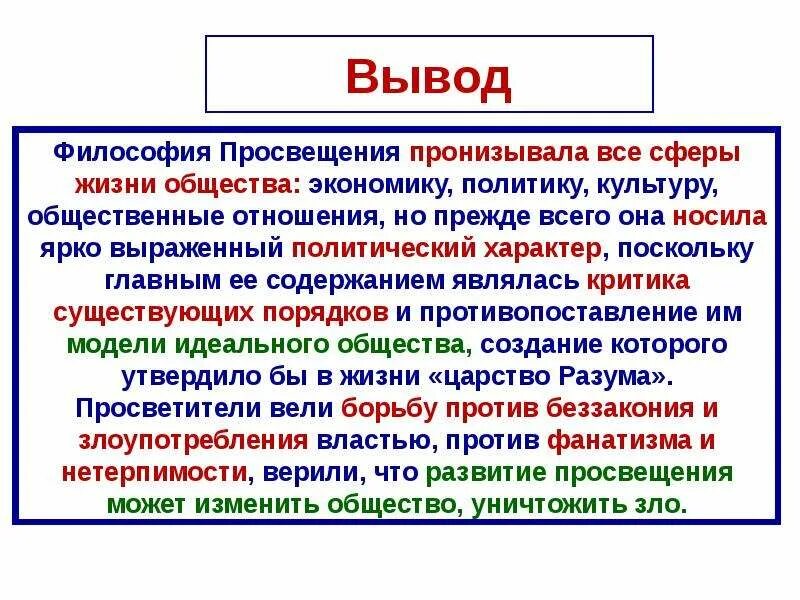 Вывод

Философия Просвещения пронизывала все сферы жизни общества: экономику, политику, культуру, общественные отношения, но прежде всего она носила ярко выраженный политический характер, поскольку главным ее содержанием являлась критика существующих порядков и противопоставление им модели идеального общества, создание которого утвердило бы в жизни «царство Разума».
Просветители вели борьбу против беззакония и злоупотребления властью, против фанатизма и нетерпимости, верили, что развитие просвещения может изменить общество, уничтожить зло.